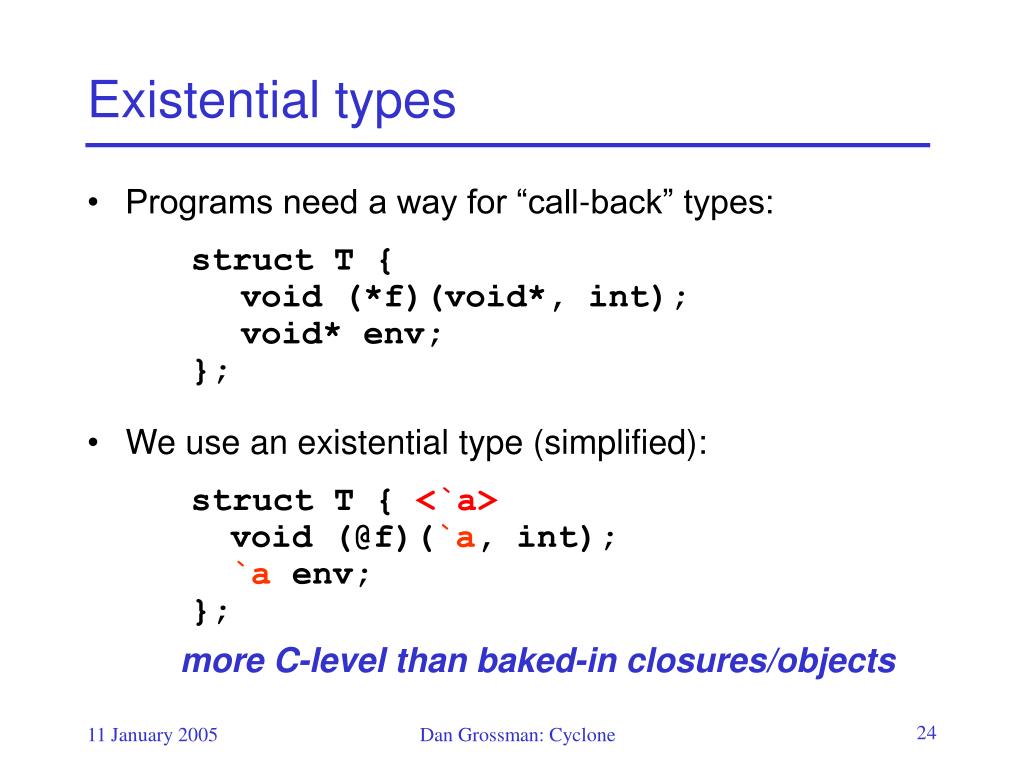 Existential types

• Programs need a way for “call-back” types:

struct T {
  void (*f)(void*, int);
  void* env;
};

• We use an existential type (simplified):

struct T { <`a>
  void (@f)(`a, int);
  `a env;
};

more C-level than baked-in closures/objects

11 January 2005

Dan Grossman: Cyclone

24